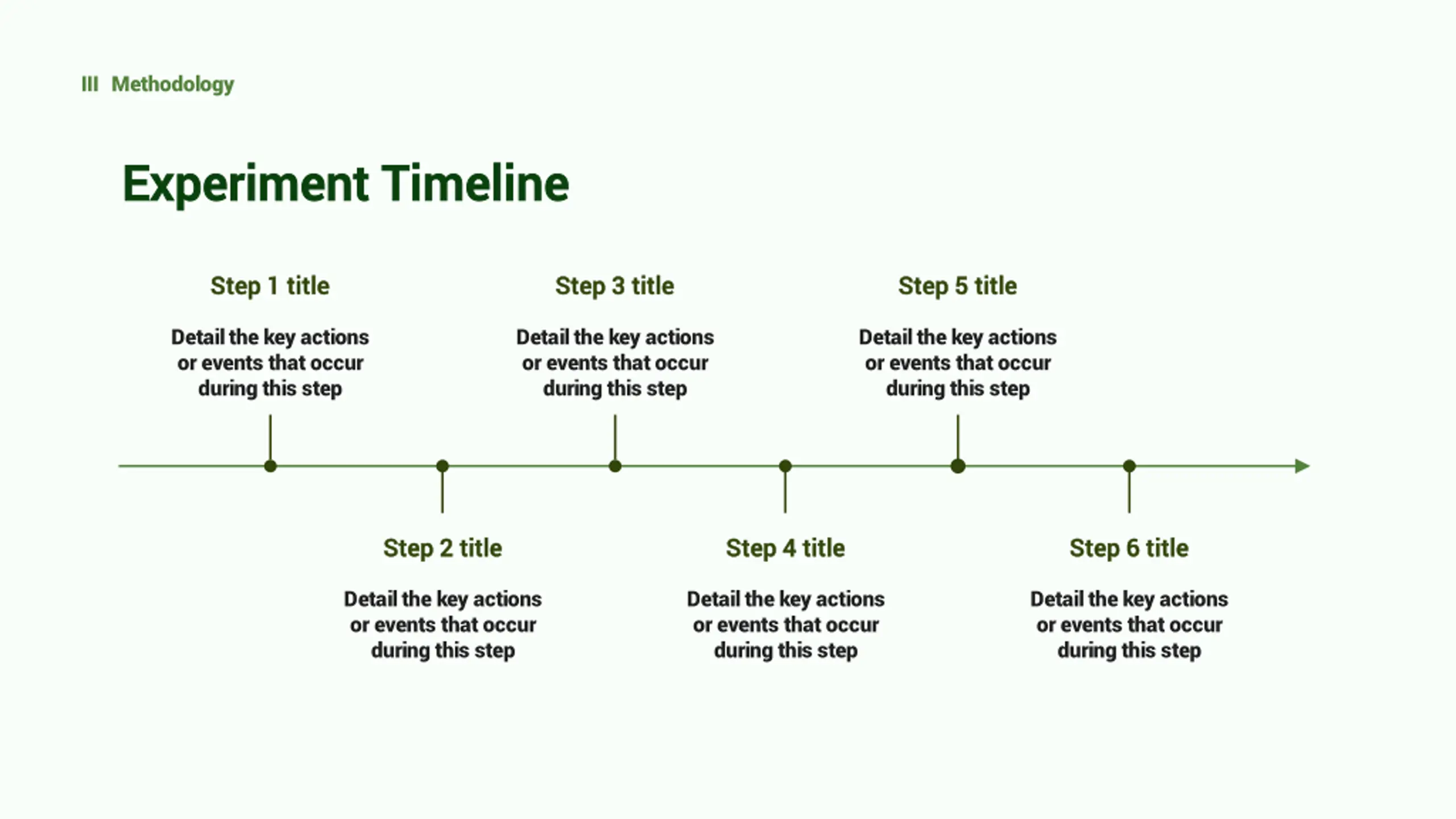 III Methodology

Experiment Timeline

Step 1 title

Detail the key actions or events that occur during this step

Step 2 title

Detail the key actions or events that occur during this step

Step 3 title

Detail the key actions or events that occur during this step

Step 4 title

Detail the key actions or events that occur during this step

Step 5 title

Detail the key actions or events that occur during this step

Step 6 title

Detail the key actions or events that occur during this step